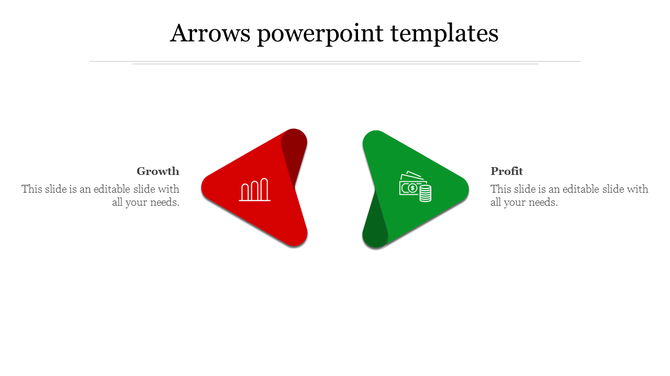 Arrows powerpoint templates

Growth
This slide is an editable slide with all your needs.

Profit
This slide is an editable slide with all your needs.